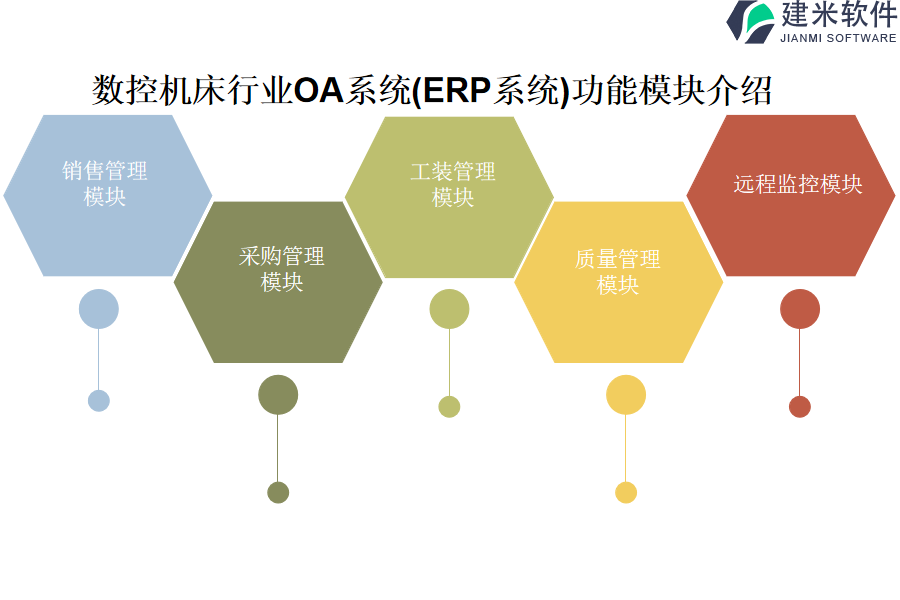 建米软件
JIANMI SOFTWARE

数控机床行业OA系统(ERP系统)功能模块介绍

销售管理模块

采购管理模块

工装管理模块

质量管理模块

远程监控模块